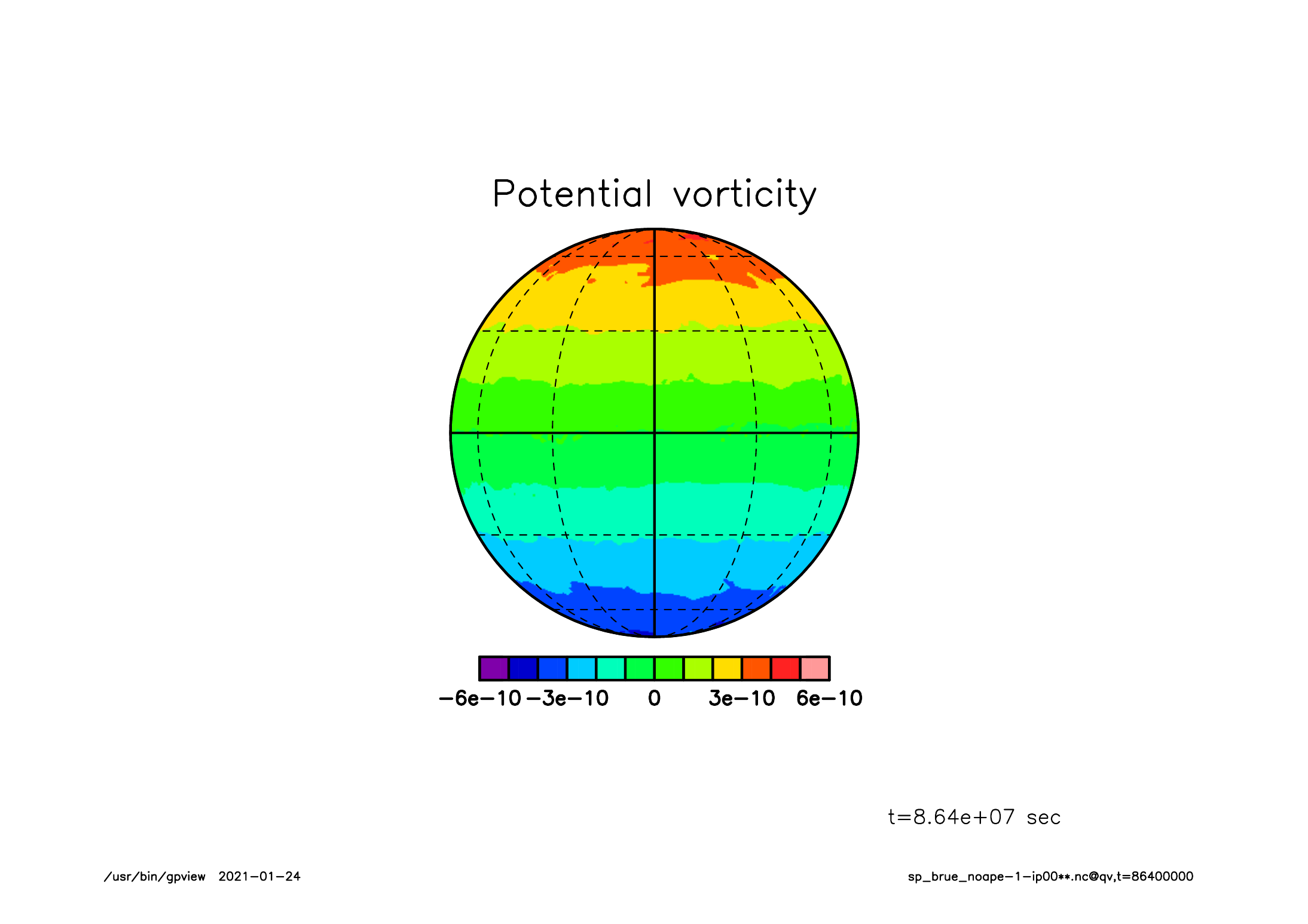 Potential vorticity

−6e−10 −3e−10 0 3e−10 6e−10

t=8.64e+07 sec

/usr/bin/gpview 2021−01−24

sp_brue_noape−1−ip00**.nc@qv,t=86400000